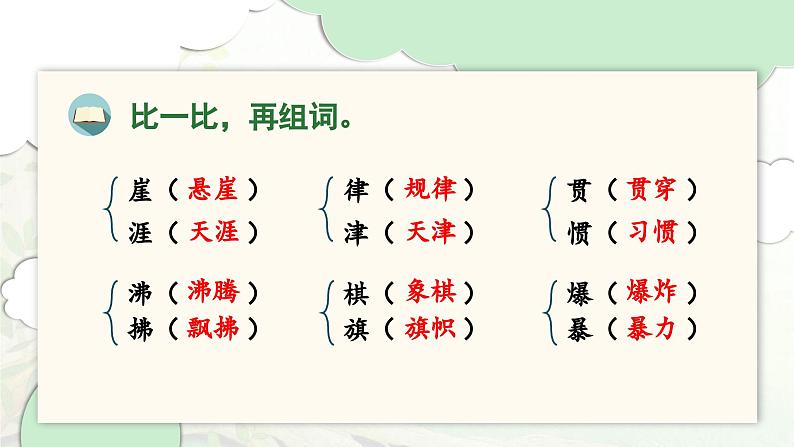 比一比，再组词。

崖（悬崖）
涯（天涯）

律（规律）
津（天津）

贯（贯穿）
惯（习惯）

沸（沸腾）
拂（飘拂）

棋（象棋）
旗（旗帜）

爆（爆炸）
暴（暴力）